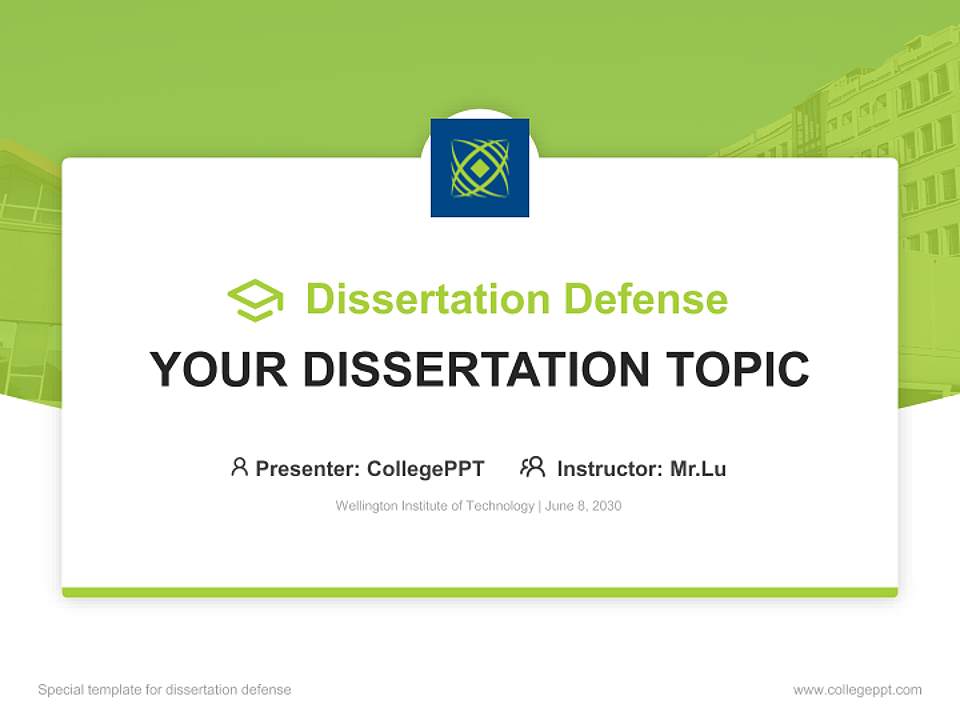 Dissertation Defense

YOUR DISSERTATION TOPIC

Presenter: CollegePPT Instructor: Mr.Lu

Wellington Institute of Technology | June 8, 2030

Special template for dissertation defense

www.collegeppt.com